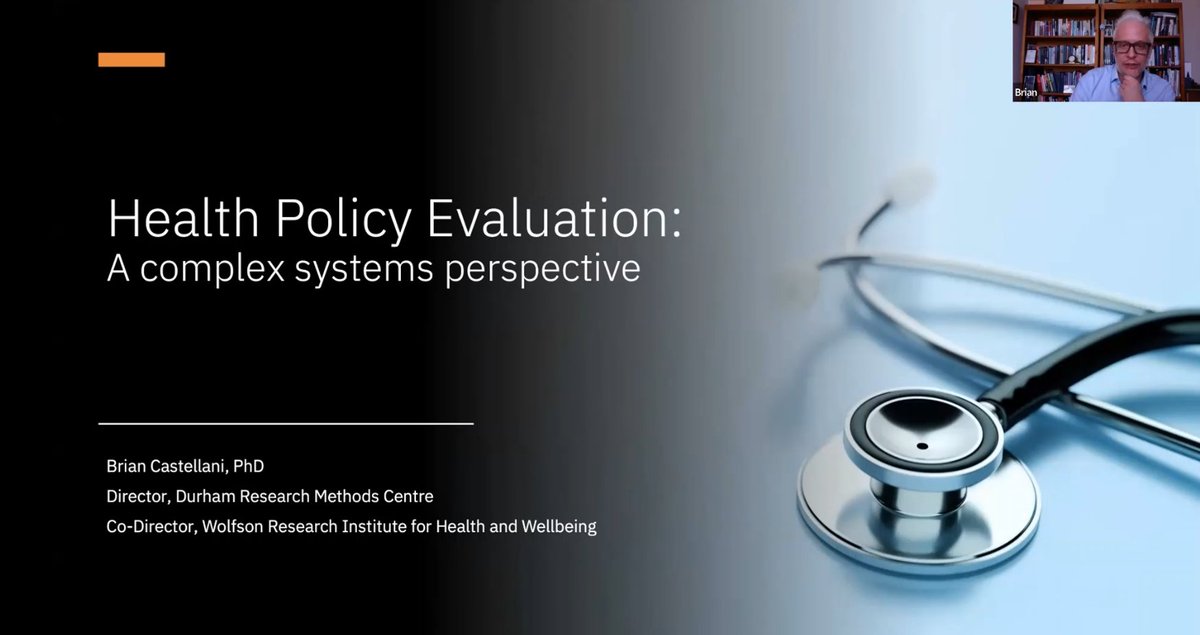 Brian

Health Policy Evaluation:
A complex systems perspective

Brian Castellani, PhD
Director, Durham Research Methods Centre
Co-Director, Wolfson Research Institute for Health and Wellbeing